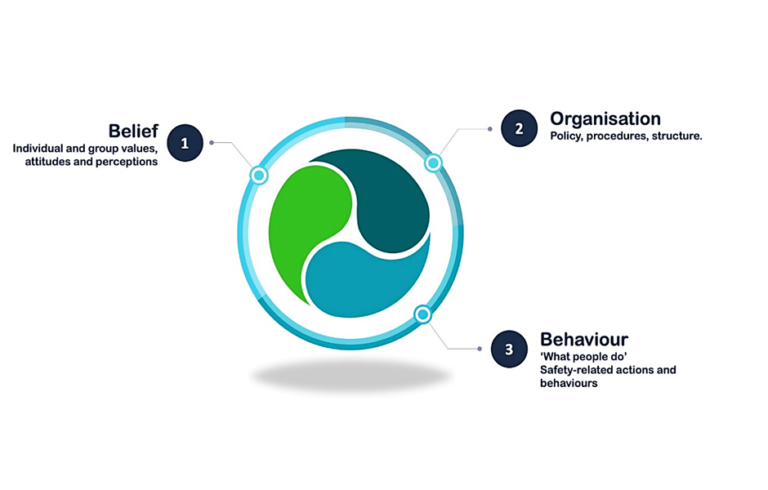 Belief
Individual and group values, attitudes and perceptions

1

2

Organisation
Policy, procedures, structure.

3

Behaviour
'What people do'
Safety-related actions and behaviours